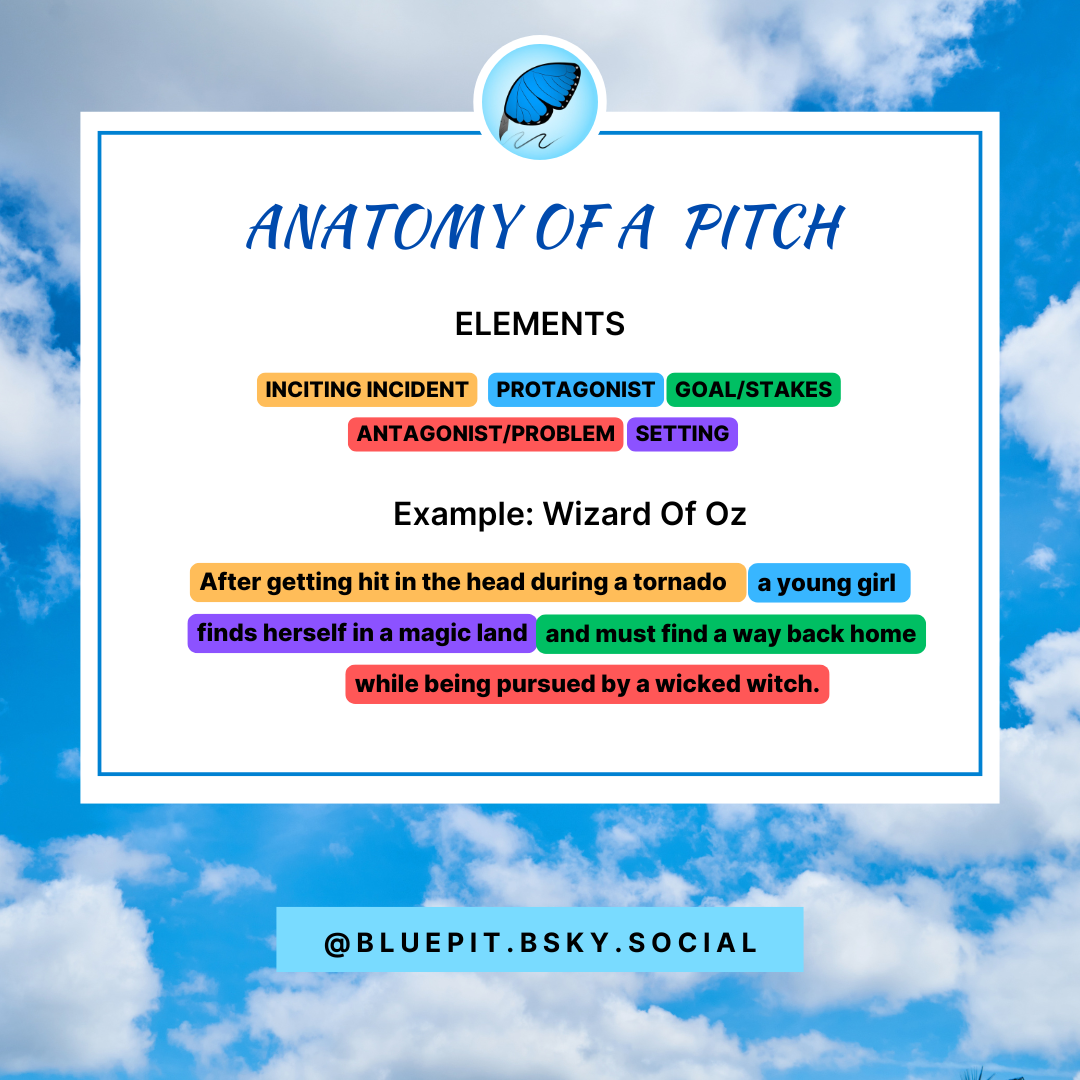 ANATOMY OF A PITCH

ELEMENTS

INCITING INCIDENT PROTAGONIST GOAL/STAKES
ANTAGONIST/PROBLEM SETTING

Example: Wizard Of Oz

After getting hit in the head during a tornado a young girl finds herself in a magic land and must find a way back home while being pursued by a wicked witch.

@BLUEPIT.BSKY.SOCIAL